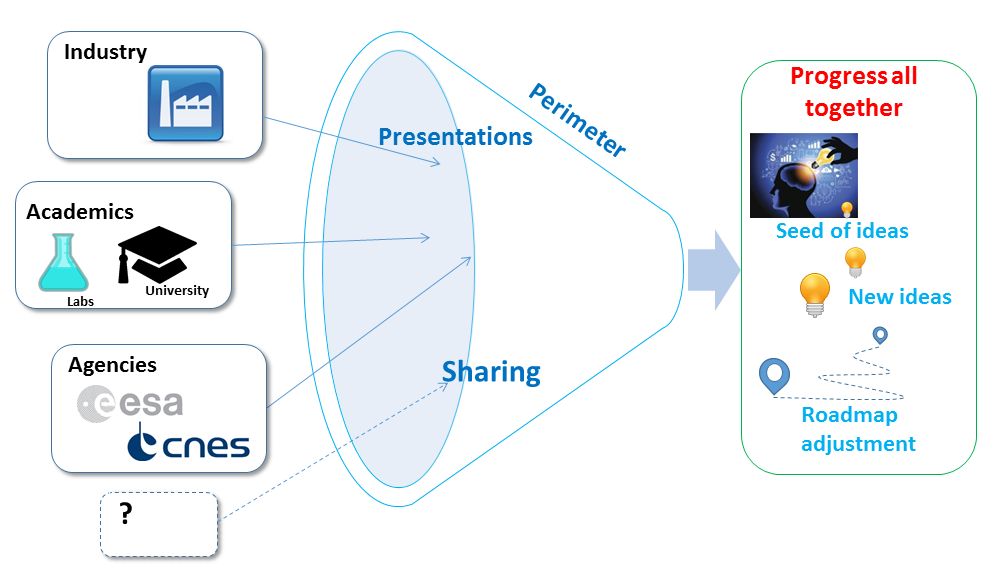 Industry

Academics

Labs

University

Agencies

esa

cnes

?

Presentations

Perimeter

Sharing

Progress all together

Seed of ideas

New ideas

Roadmap adjustment